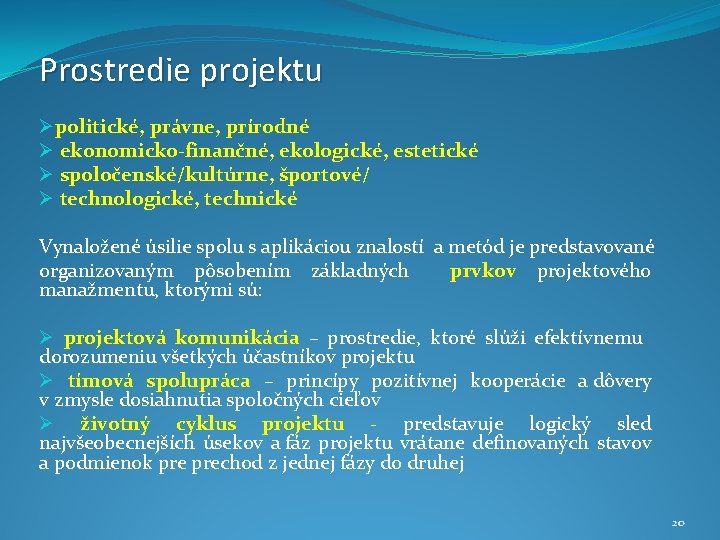 Prostredie projektu

➢ politické, právne, prírodné
➢ ekonomicko-finančné, ekologické, estetické
➢ spoločenské/kultúrne, športové/
➢ technologické, technické

Vynaložené úsilie spolu s aplikáciou znalostí a metód je predstavované organizovaným pôsobením základných prvkov projektového manažmentu, ktorými sú:

➢ projektová komunikácia – prostredie, ktoré slúži efektívnemu dorozumeniu všetkých účastníkov projektu
➢ tímová spolupráca – princípy pozitívnej kooperácie a dôvery v zmysle dosiahnutia spoločných cieľov
➢ životný cyklus projektu - predstavuje logický sled najvšeobecnejších úsekov a fáz projektu vrátane definovaných stavov a podmienok pre prechod z jednej fázy do druhej

20